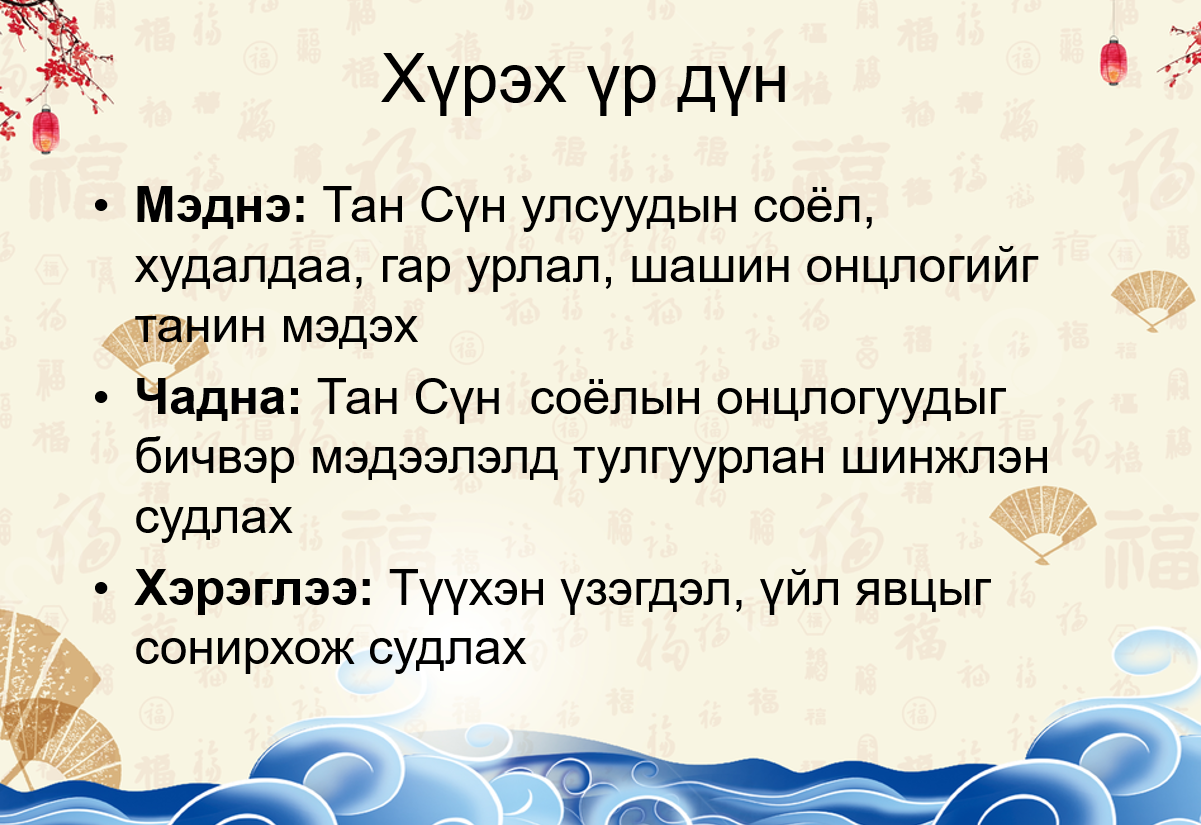 Хүрэх үр дүн

• **Мэднэ:** Тан Сүн улсуудын соёл, худалдаа, гар урлал, шашин онцлогийг танин мэдэх

• **Чадна:** Тан Сүн  соёлын онцлогуудыг бичвэр мэдээлэлд тулгуурлан шинжлэн судлах

• **Хэрэглээ:** Түүхэн үзэгдэл, үйл явцыг сонирхож судлах